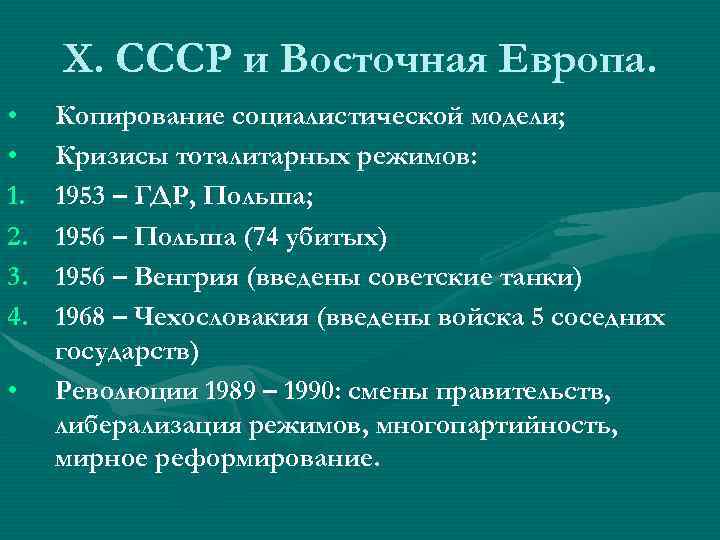 X. СССР и Восточная Европа.

• Копирование социалистической модели;
• Кризисы тоталитарных режимов:
1. 1953 – ГДР, Польша;
2. 1956 – Польша (74 убитых)
3. 1956 – Венгрия (введены советские танки)
4. 1968 – Чехословакия (введены войска 5 соседних государств)
• Революции 1989 – 1990: смены правительств, либерализация режимов, многопартийность, мирное реформирование.